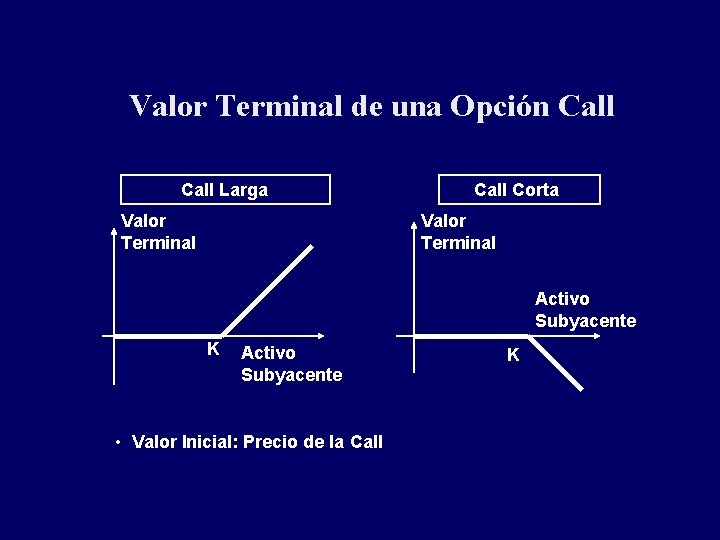 Valor Terminal de una Opción Call

Call Larga

Valor Terminal

K

Activo Subyacente

Call Corta

Valor Terminal

Activo Subyacente

K

• Valor Inicial: Precio de la Call